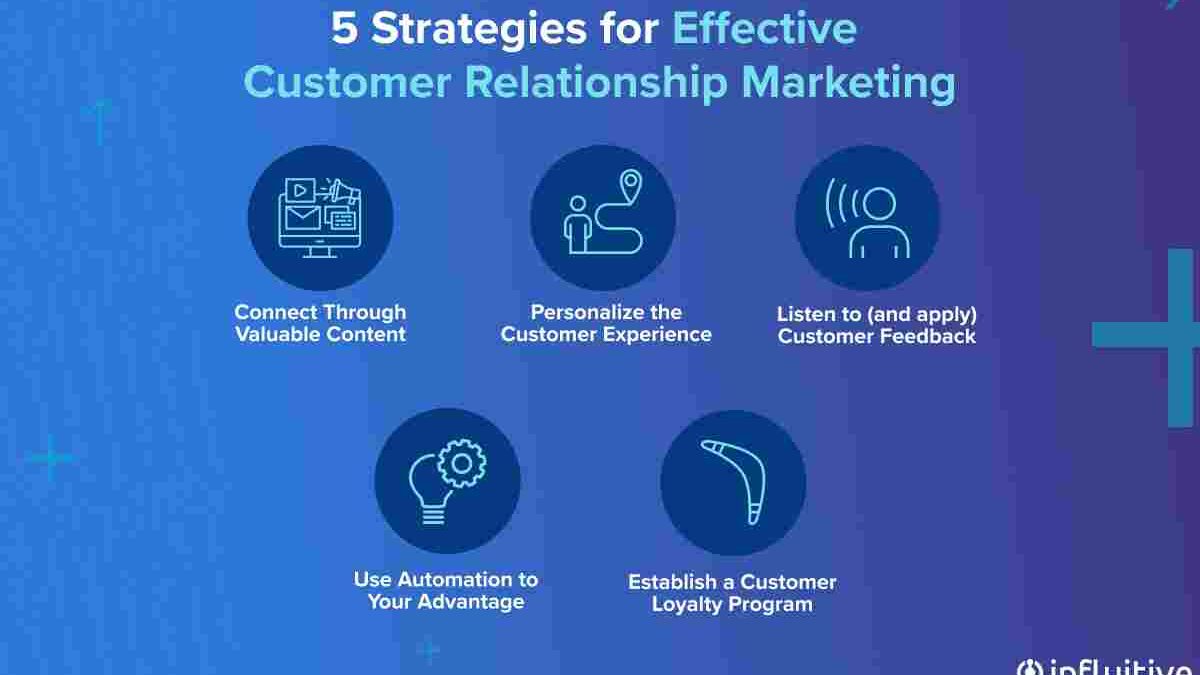 5 Strategies for Effective Customer Relationship Marketing

Connect Through Valuable Content

Personalize the Customer Experience

Listen to (and apply) Customer Feedback

Use Automation to Your Advantage

Establish a Customer Loyalty Program

influitive